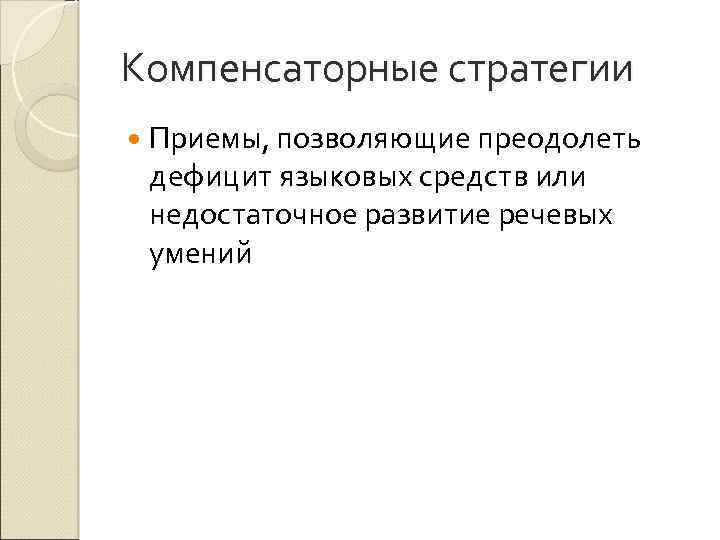 Компенсаторные стратегии

Приемы, позволяющие преодолеть дефицит языковых средств или недостаточное развитие речевых умений